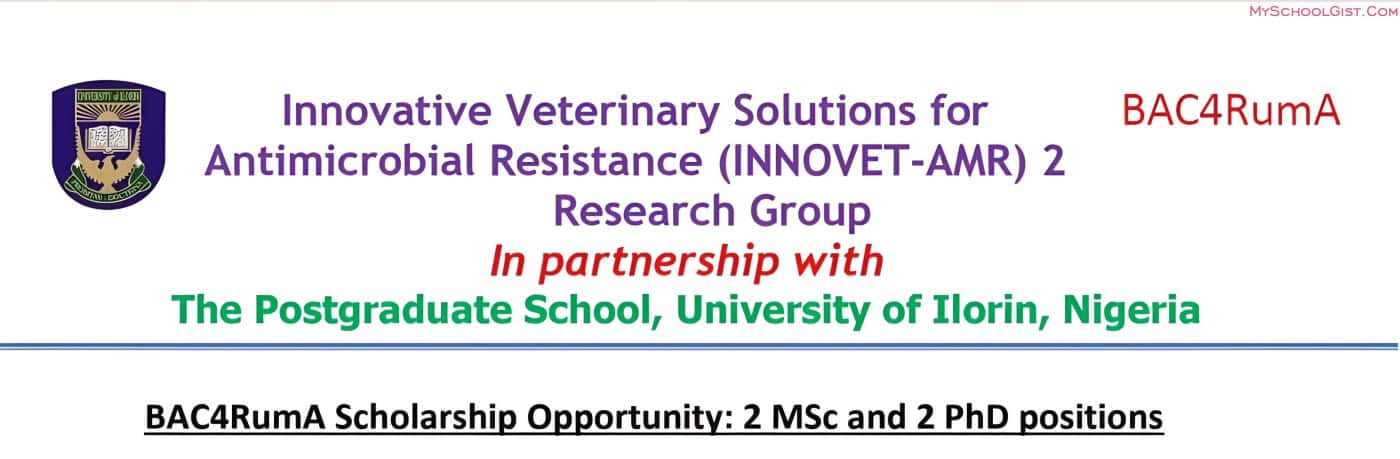 MySchoolGist.Com

UNIVERSITY OF ILORIN

PROBITAS · DOCTRINA

Innovative Veterinary Solutions for Antimicrobial Resistance (INNOVET-AMR) 2 Research Group

BAC4RumA

In partnership with

The Postgraduate School, University of Ilorin, Nigeria

BAC4RumA Scholarship Opportunity: 2 MSc and 2 PhD positions